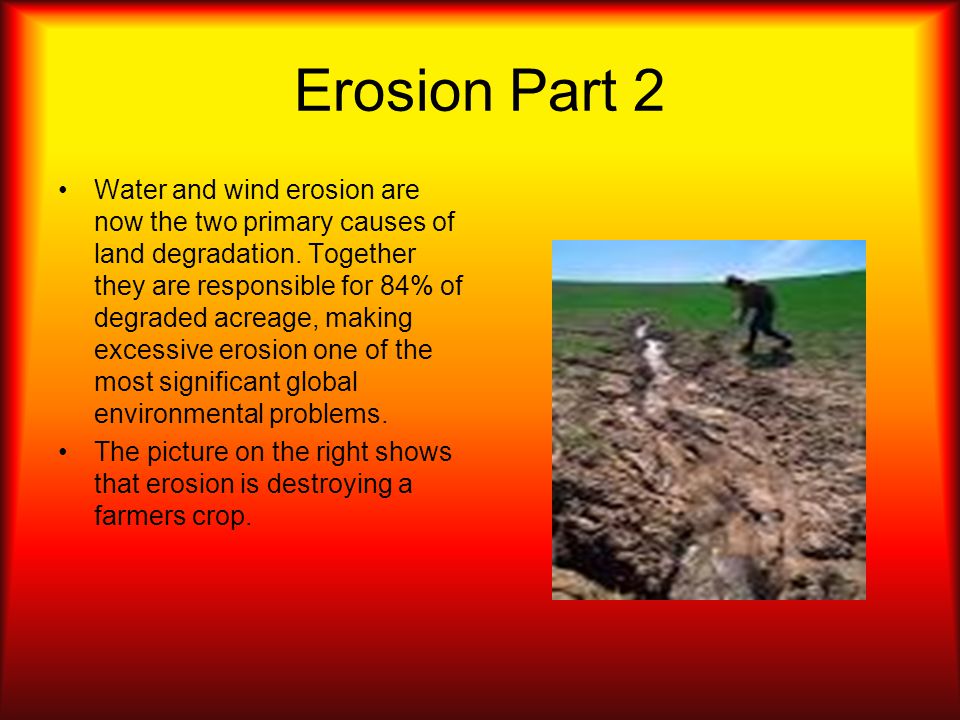 Erosion Part 2

• Water and wind erosion are now the two primary causes of land degradation. Together they are responsible for 84% of degraded acreage, making excessive erosion one of the most significant global environmental problems.
• The picture on the right shows that erosion is destroying a farmers crop.